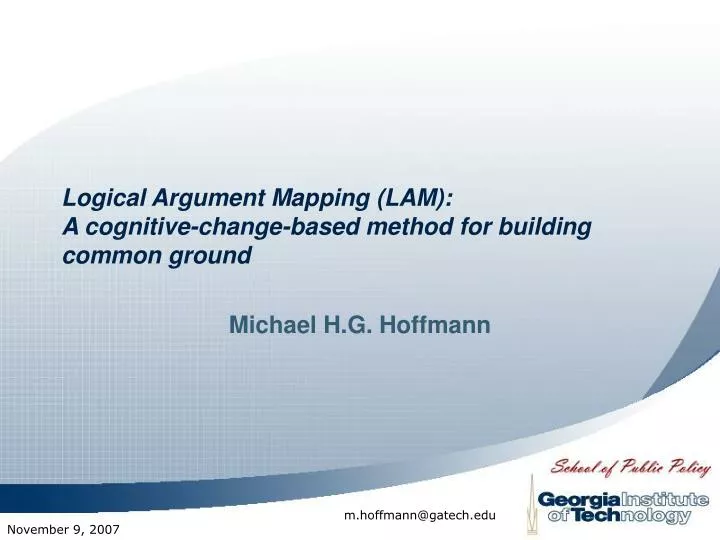 Logical Argument Mapping (LAM):
A cognitive-change-based method for building common ground

Michael H.G. Hoffmann

School of Public Policy

Georgia Institute of Technology

m.hoffmann@gatech.edu

November 9, 2007